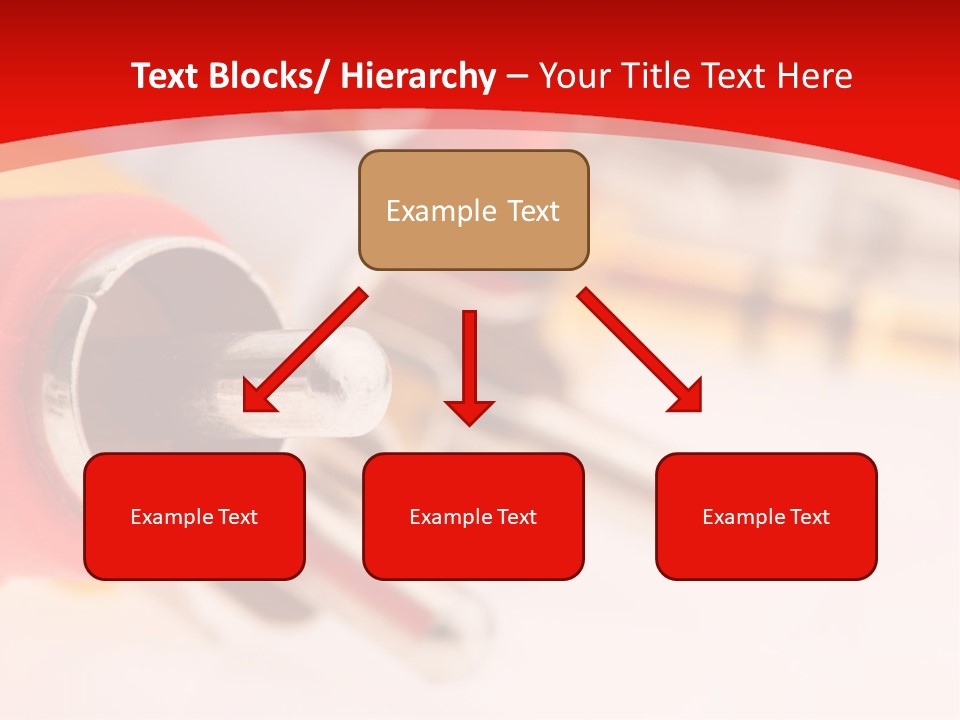 Text Blocks/ Hierarchy – Your Title Text Here

Example Text

Example Text

Example Text

Example Text